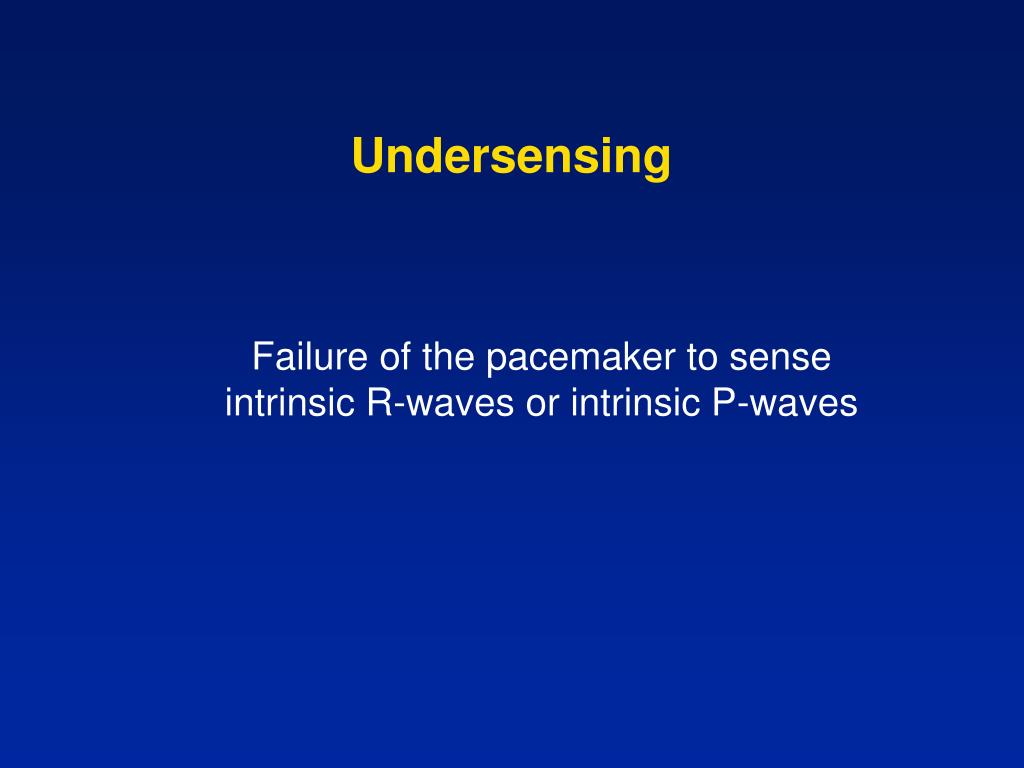 Undersensing

Failure of the pacemaker to sense intrinsic R-waves or intrinsic P-waves